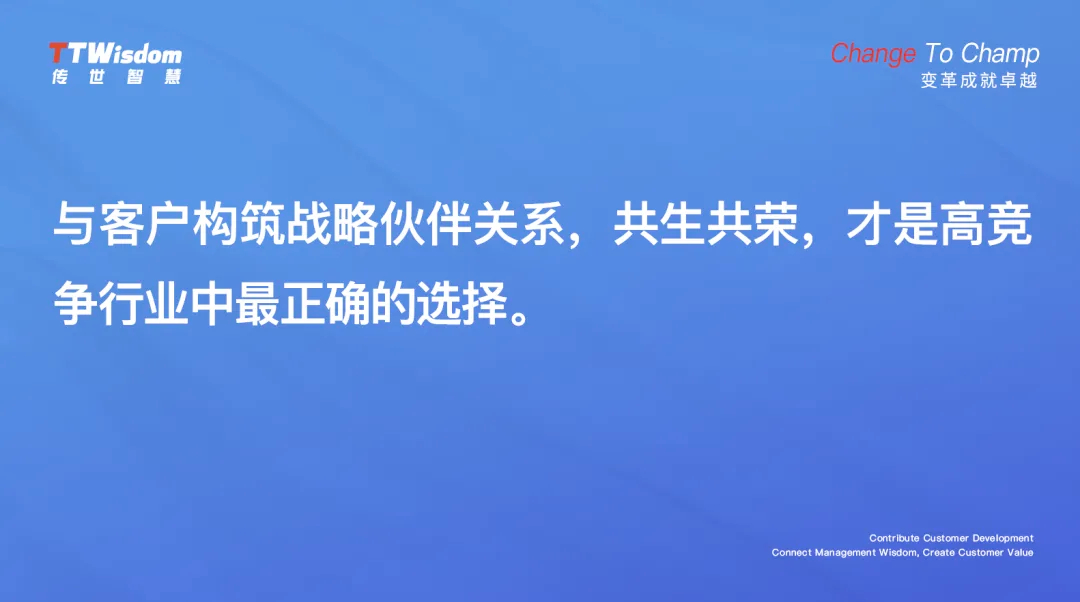 TTWisdom
传世智慧

Change To Champ
变革成就卓越

与客户构筑战略伙伴关系，共生共荣，才是高竞争行业中最正确的选择。

Contribute Customer Development
Connect Management Wisdom, Create Customer Value